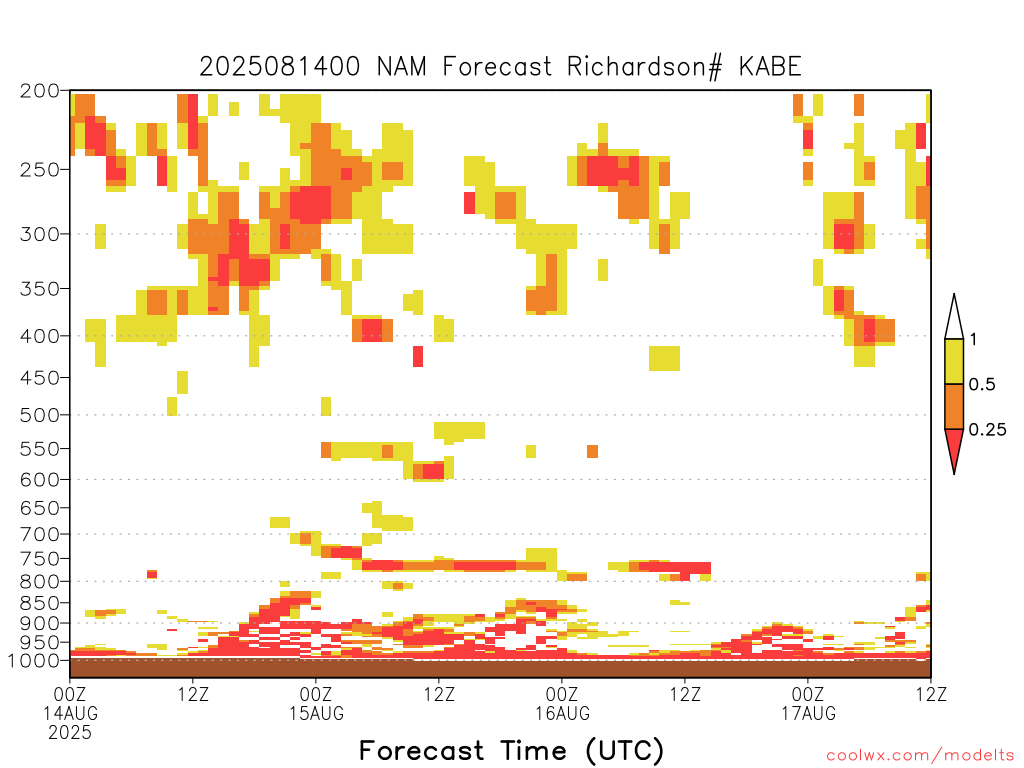 2025081400 NAM Forecast Richardson# KABE

200
250
300
350
400
450
500
550
600
650
700
750
800
850
900
950
1000

1
0.5
0.25

00Z
14AUG
2025
12Z
00Z
15AUG
12Z
00Z
16AUG
12Z
00Z
17AUG
12Z

Forecast Time (UTC)

coolwx.com/modelts